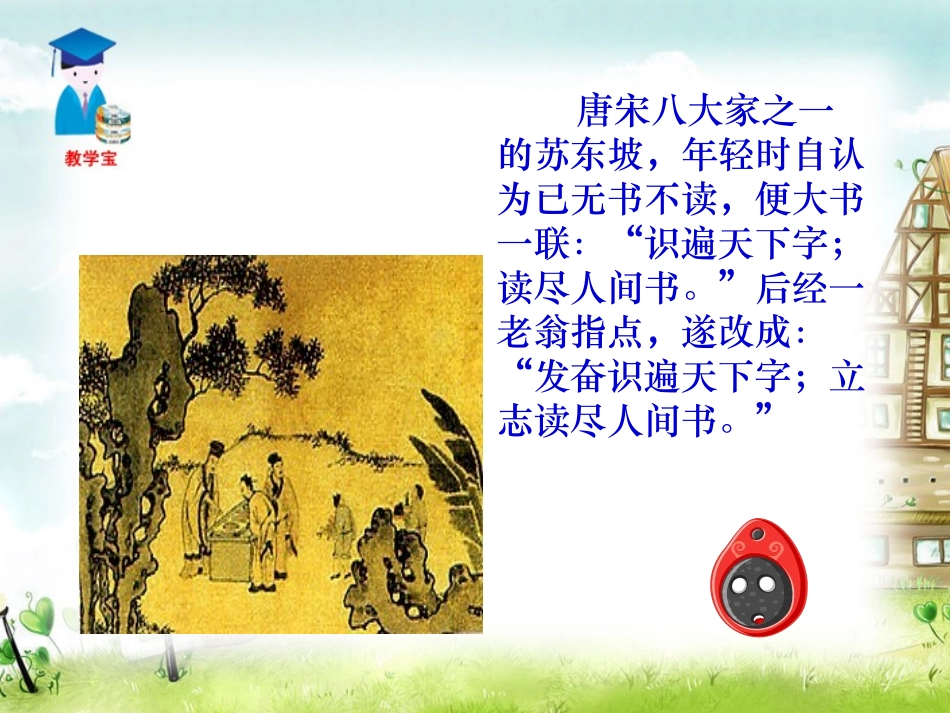 教学宝

唐宋八大家之一的苏东坡，年轻时自认为已无书不读，便大书一联：“识遍天下字；读尽人间书。”后经一老翁指点，遂改成：“发奋识遍天下字；立志读尽人间书。”